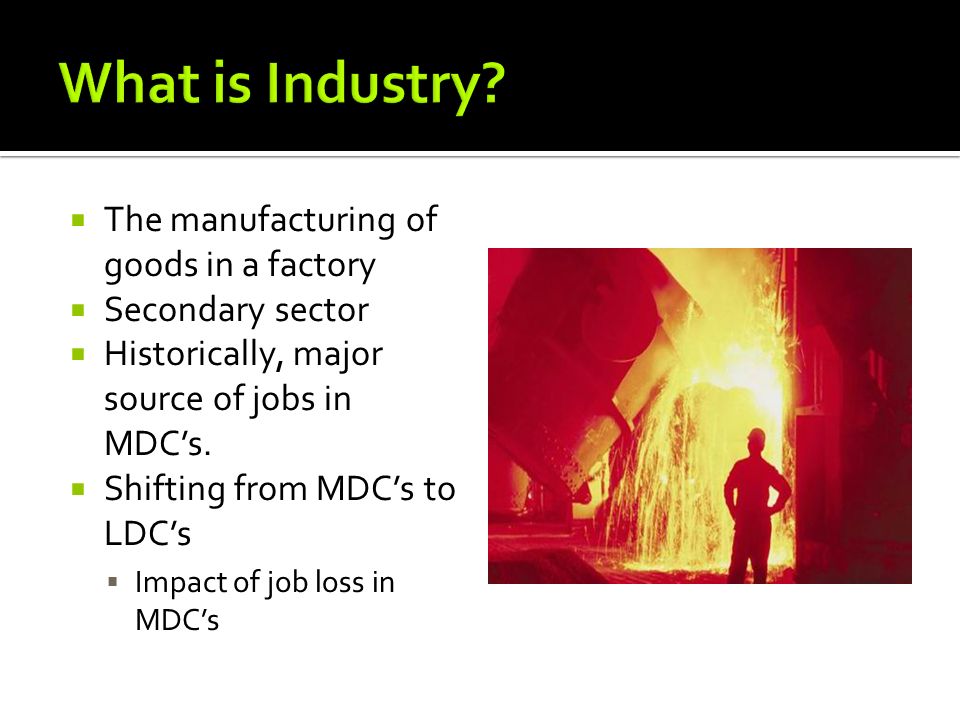 What is Industry?

- The manufacturing of goods in a factory
- Secondary sector
- Historically, major source of jobs in MDC's.
- Shifting from MDC's to LDC's
  - Impact of job loss in MDC's